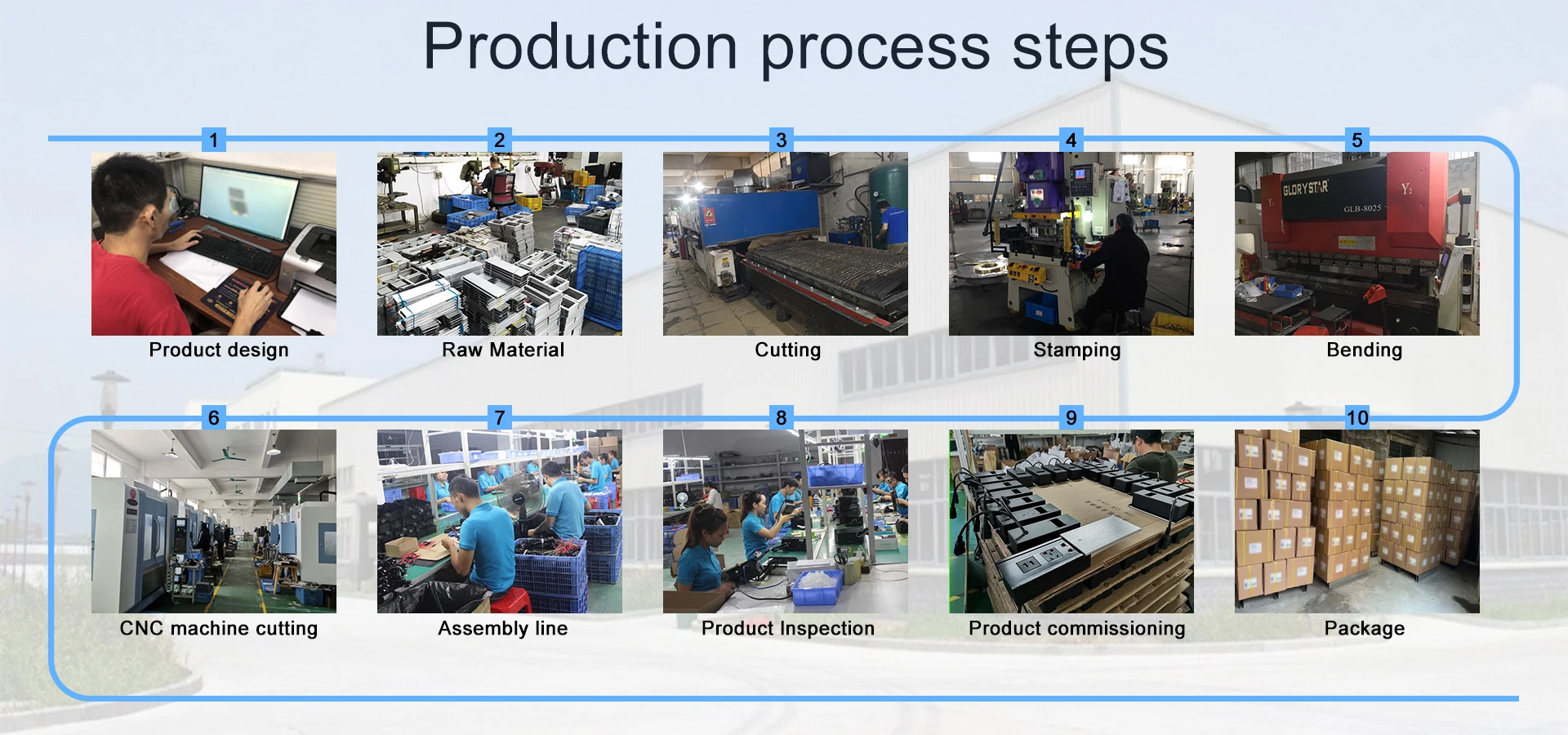 Production process steps

1
Product design

2
Raw Material

3
Cutting

4
Stamping

5
GLORYSTAR
GLB-8025
Bending

6
CNC machine cutting

7
Assembly line

8
Product Inspection

9
Product commissioning

10
Package